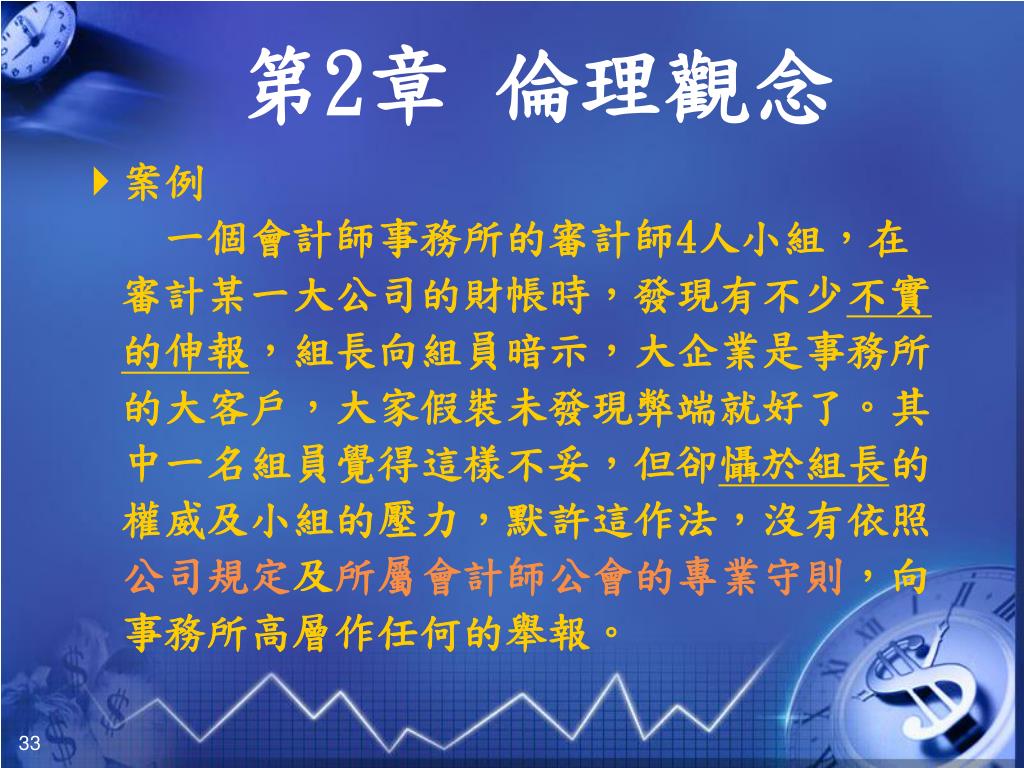 第2章 倫理觀念

案例

一個會計師事務所的審計師4人小組，在審計某一大公司的財帳時，發現有不少不實的伸報，組長向組員暗示，大企業是事務所的大客戶，大家假裝未發現弊端就好了。其中一名組員覺得這樣不妥，但卻懾於組長的權威及小組的壓力，默許這作法，沒有依照公司規定及所屬會計師公會的專業守則，向事務所高層作任何的舉報。

33